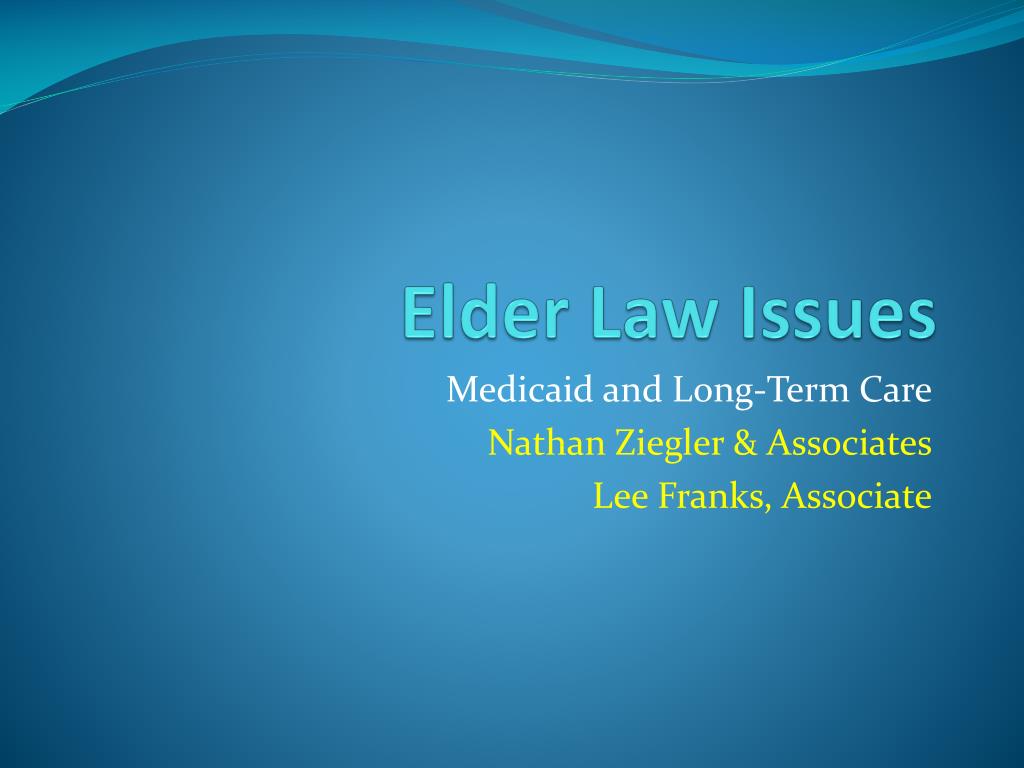 Elder Law Issues

Medicaid and Long-Term Care
Nathan Ziegler & Associates
Lee Franks, Associate